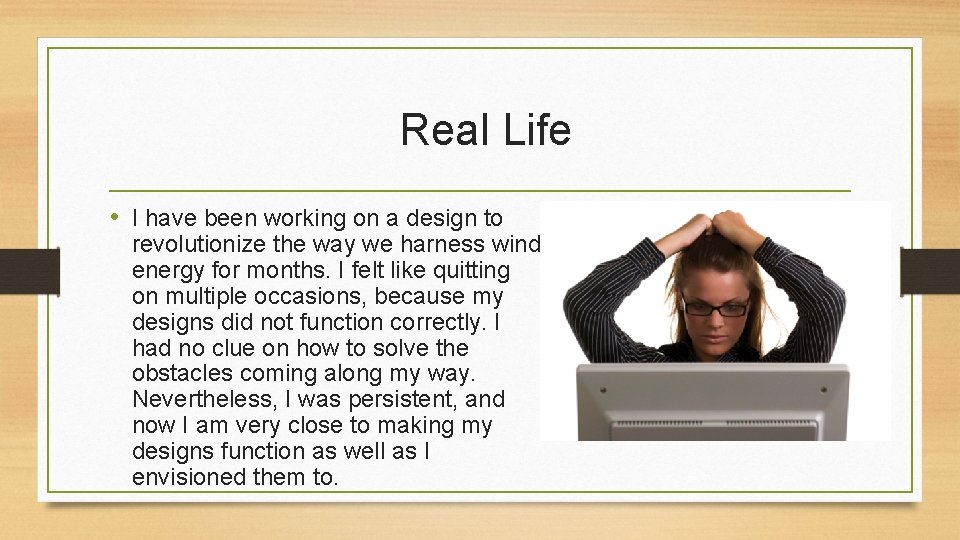 Real Life

• I have been working on a design to revolutionize the way we harness wind energy for months. I felt like quitting on multiple occasions, because my designs did not function correctly. I had no clue on how to solve the obstacles coming along my way. Nevertheless, I was persistent, and now I am very close to making my designs function as well as I envisioned them to.